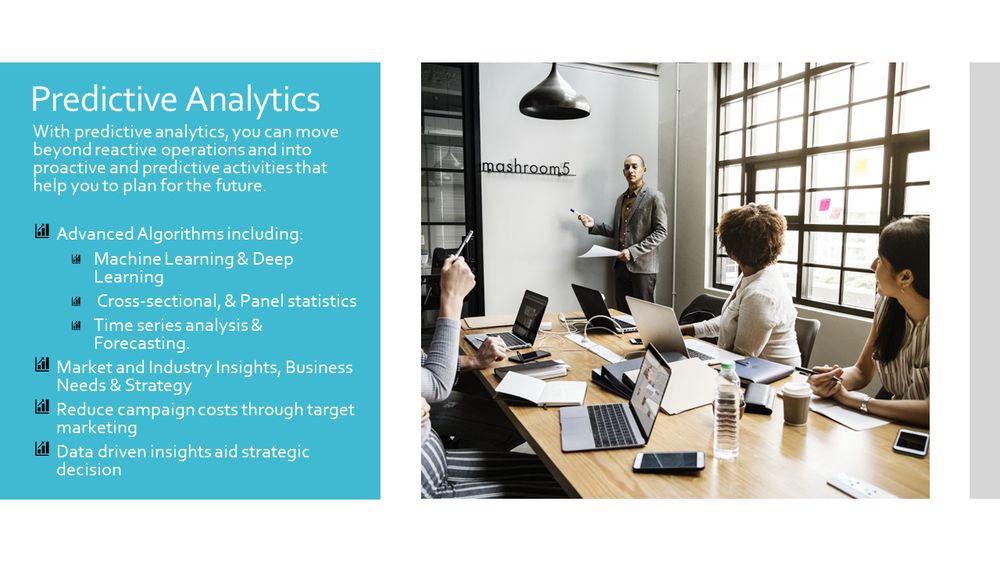 Predictive Analytics

With predictive analytics, you can move beyond reactive operations and into proactive and predictive activities that help you to plan for the future.

Advanced Algorithms including:

Machine Learning & Deep Learning

Cross-sectional, & Panel statistics

Time series analysis & Forecasting.

Market and Industry Insights, Business Needs & Strategy

Reduce campaign costs through target marketing

Data driven insights aid strategic decision

mashroom5